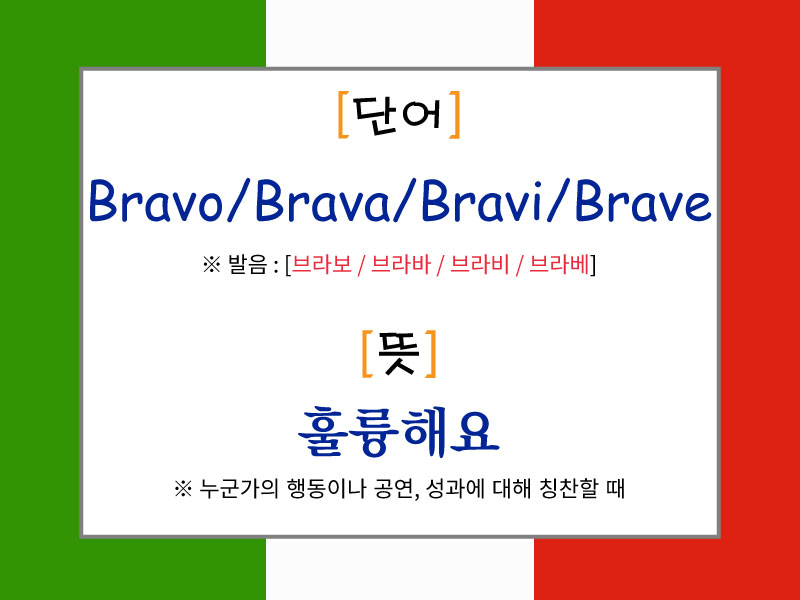 [단어]

Bravo/Brava/Bravi/Brave

※ 발음 : [브라보 / 브라바 / 브라비 / 브라베]

[뜻]

훌륭해요

※ 누군가의 행동이나 공연, 성과에 대해 칭찬할 때